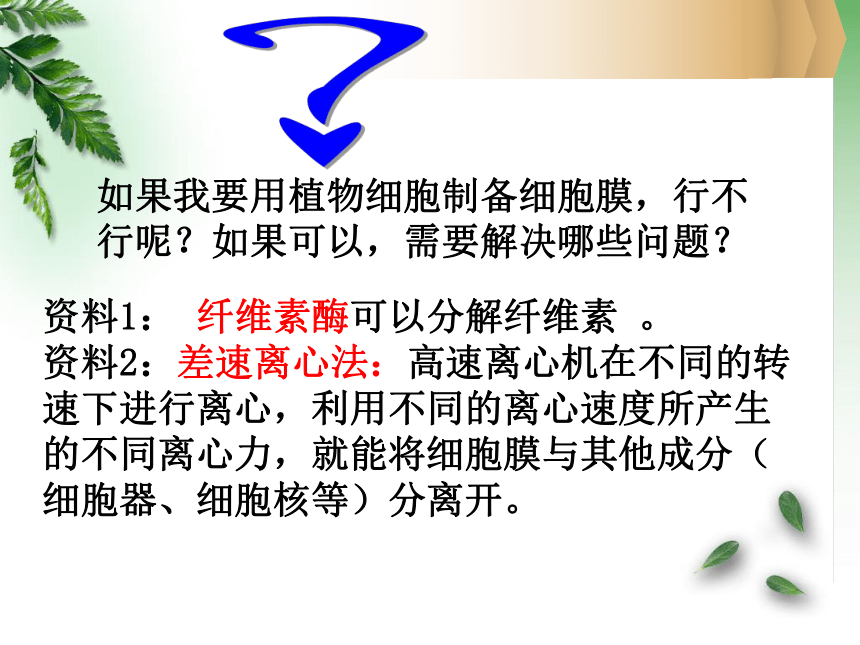 如果我要用植物细胞制备细胞膜，行不行呢？如果可以，需要解决哪些问题？

资料1： 纤维素酶可以分解纤维素 。
资料2：差速离心法：高速离心机在不同的转速下进行离心，利用不同的离心速度所产生的不同离心力，就能将细胞膜与其他成分（细胞器、细胞核等）分离开。